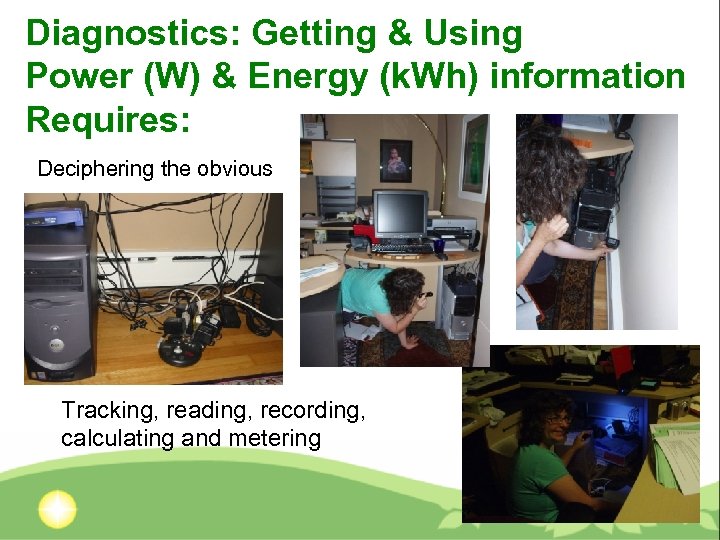 Diagnostics: Getting & Using Power (W) & Energy (kWh) information Requires:

Deciphering the obvious

Tracking, reading, recording, calculating and metering